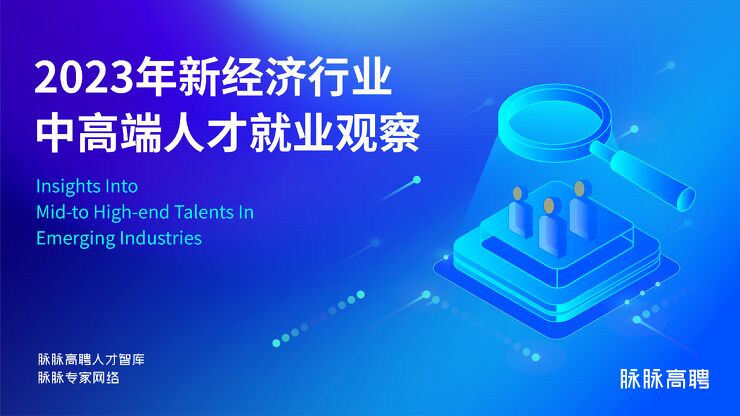 2023年新经济行业
中高端人才就业观察

Insights Into
Mid-to High-end Talents In
Emerging Industries

脉脉高聘人才智库
脉脉专家网络

脉脉高聘